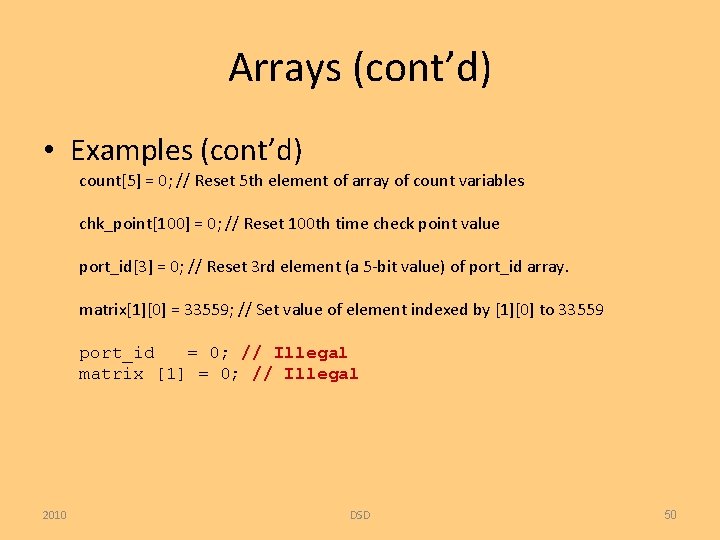 Arrays (cont'd)

• Examples (cont'd)

count[5] = 0; // Reset 5th element of array of count variables

chk_point[100] = 0; // Reset 100th time check point value

port_id[3] = 0; // Reset 3rd element (a 5-bit value) of port_id array.

matrix[1][0] = 33559; // Set value of element indexed by [1][0] to 33559

port_id = 0; // Illegal
matrix [1] = 0; // Illegal

2010

DSD

50